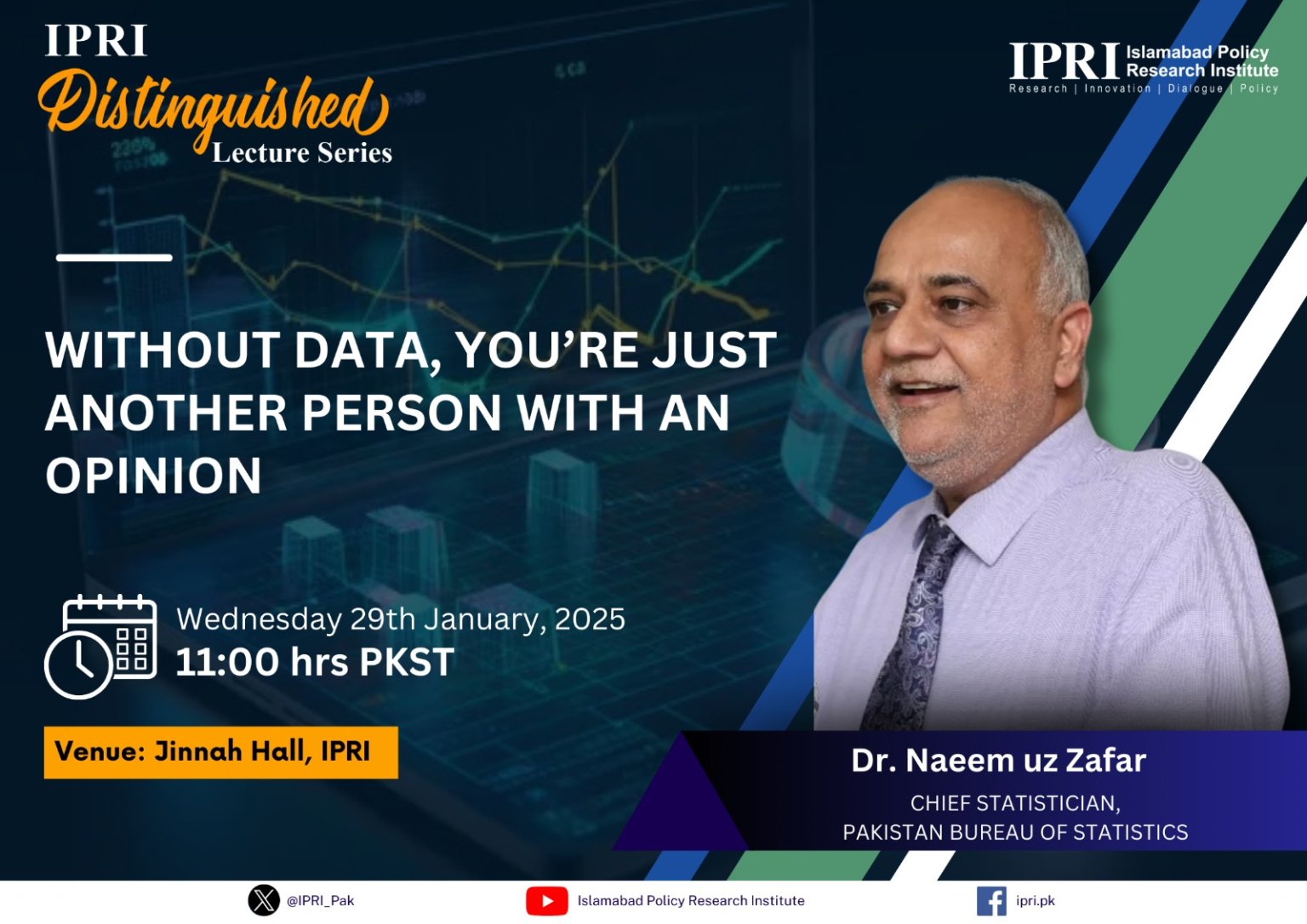 IPRI
Distinguished
Lecture Series

IPRI Islamabad Policy Research Institute
Research | Innovation | Dialogue | Policy

WITHOUT DATA, YOU'RE JUST ANOTHER PERSON WITH AN OPINION

Wednesday 29th January, 2025
11:00 hrs PKST

Venue: Jinnah Hall, IPRI

Dr. Naeem uz Zafar
CHIEF STATISTICIAN,
PAKISTAN BUREAU OF STATISTICS

@IPRI_Pak
Islamabad Policy Research Institute
ipri.pk